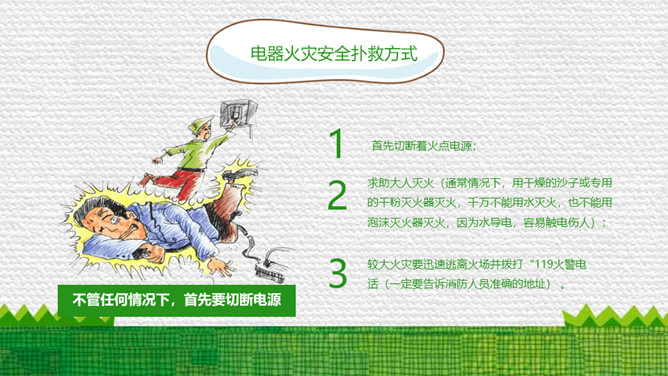 电器火灾安全扑救方式

1 首先切断着火点电源；

2 求助大人灭火（通常情况下，用干燥的沙子或专用的干粉灭火器灭火，千万不能用水灭火，也不能用泡沫灭火器灭火，因为水导电，容易触电伤人）；

3 较大火灾要迅速逃离火场并拨打“119火警电话（一定要告诉消防人员准确的地址）。

不管任何情况下，首先要切断电源